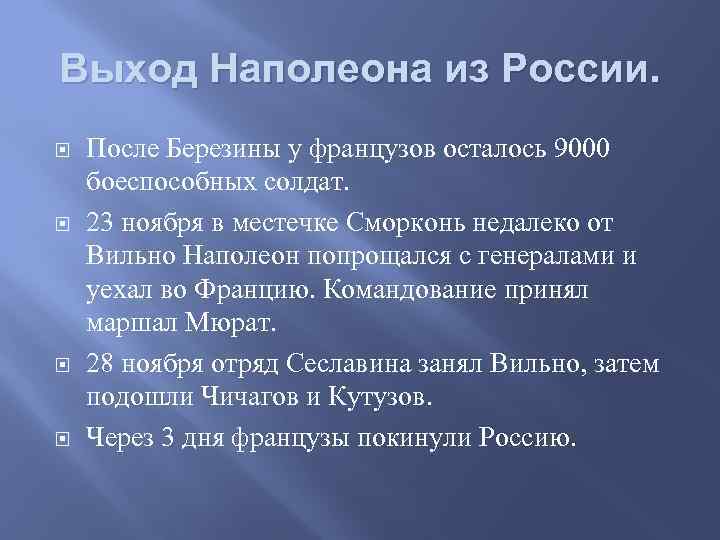 Выход Наполеона из России.

После Березины у французов осталось 9000 боеспособных солдат.

23 ноября в местечке Сморконь недалеко от Вильно Наполеон попрощался с генералами и уехал во Францию. Командование принял маршал Мюрат.

28 ноября отряд Сеславина занял Вильно, затем подошли Чичагов и Кутузов.

Через 3 дня французы покинули Россию.